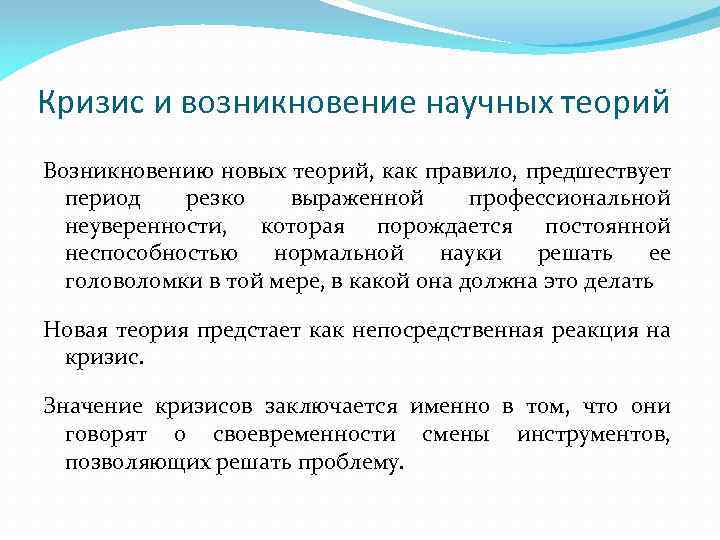 Кризис и возникновение научных теорий

Возникновению новых теорий, как правило, предшествует период резко выраженной профессиональной неуверенности, которая порождается постоянной неспособностью нормальной науки решать ее головоломки в той мере, в какой она должна это делать

Новая теория предстает как непосредственная реакция на кризис.

Значение кризисов заключается именно в том, что они говорят о своевременности смены инструментов, позволяющих решать проблему.